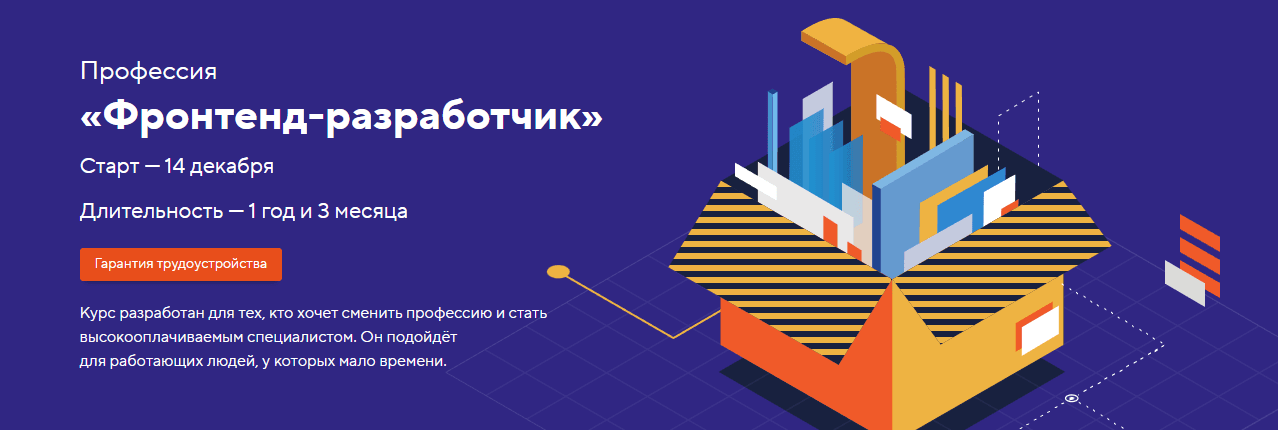 Профессия
«Фронтенд-разработчик»

Старт — 14 декабря

Длительность — 1 год и 3 месяца

Гарантия трудоустройства

Курс разработан для тех, кто хочет сменить профессию и стать высокооплачиваемым специалистом. Он подойдёт для работающих людей, у которых мало времени.